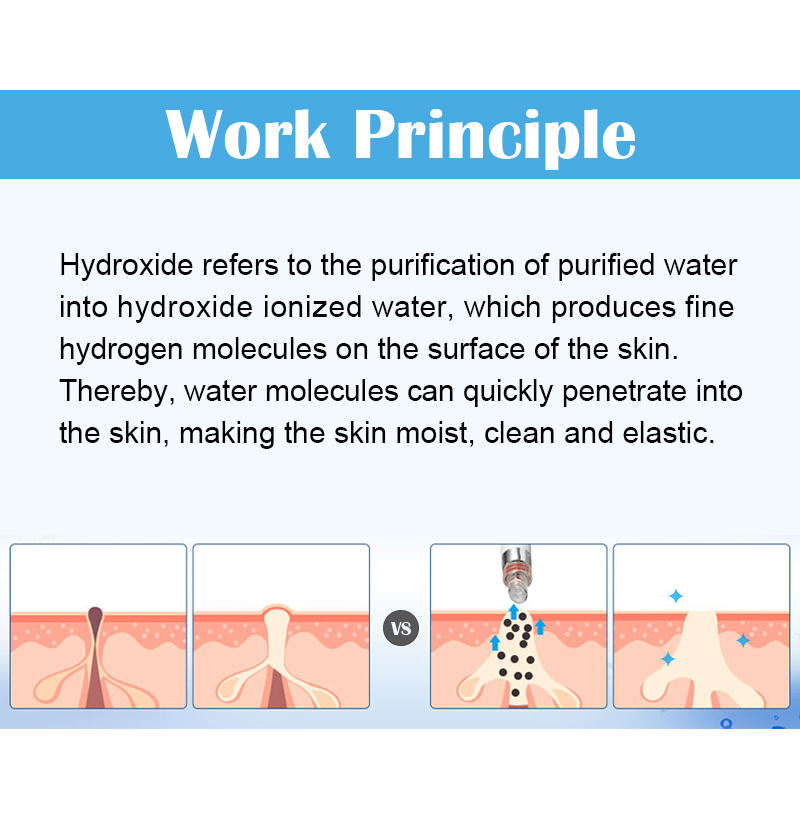 Work Principle

Hydroxide refers to the purification of purified water into hydroxide ionized water, which produces fine hydrogen molecules on the surface of the skin. Thereby, water molecules can quickly penetrate into the skin, making the skin moist, clean and elastic.

VS